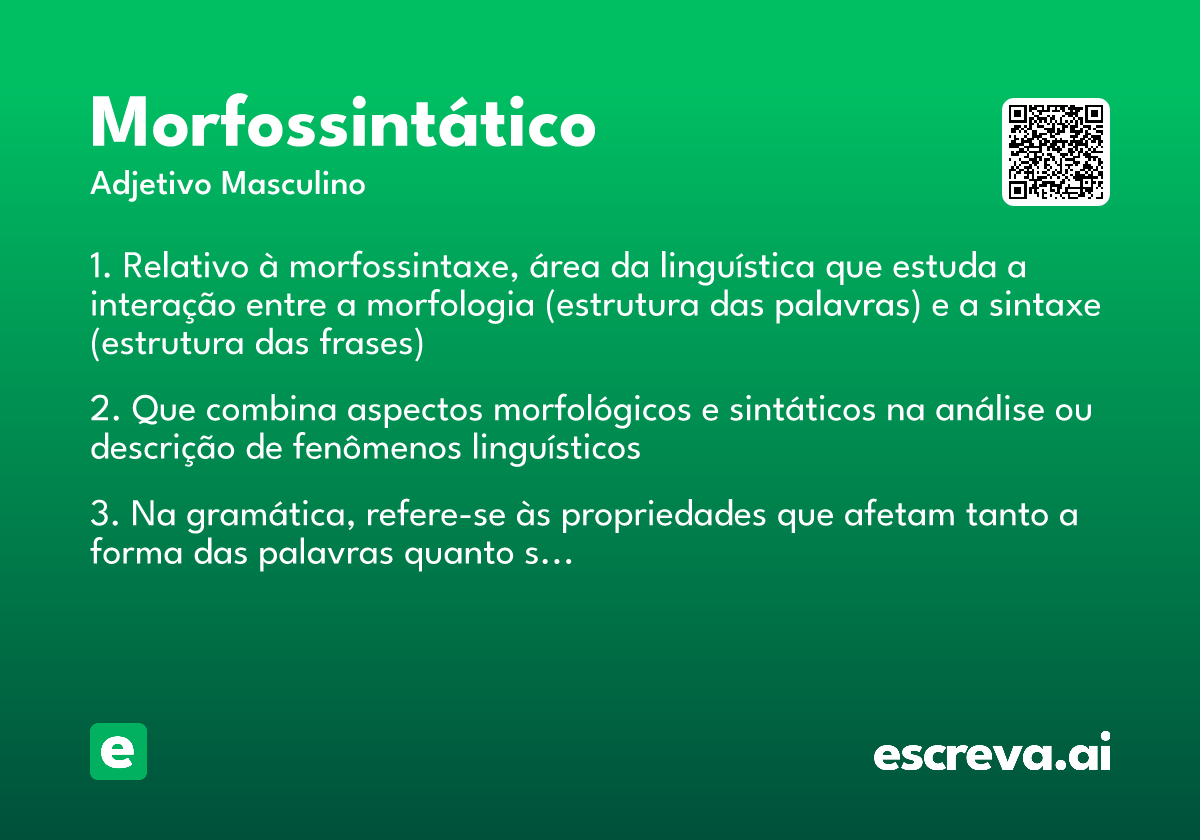 Morfossintático

Adjetivo Masculino

1. Relativo à morfossintaxe, área da linguística que estuda a interação entre a morfologia (estrutura das palavras) e a sintaxe (estrutura das frases)

2. Que combina aspectos morfológicos e sintáticos na análise ou descrição de fenômenos linguísticos

3. Na gramática, refere-se às propriedades que afetam tanto a forma das palavras quanto s...

e

escreva.ai